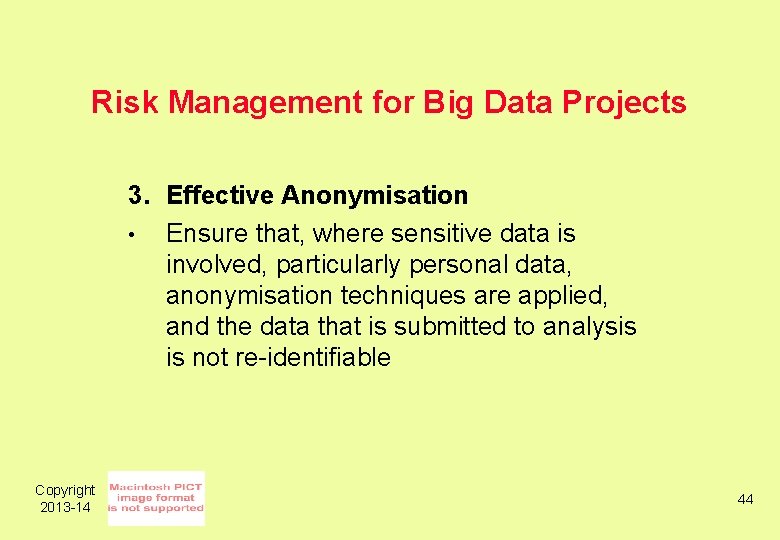 Risk Management for Big Data Projects

3. Effective Anonymisation

• Ensure that, where sensitive data is involved, particularly personal data, anonymisation techniques are applied, and the data that is submitted to analysis is not re-identifiable

Copyright 2013-14

Macintosh PICT image format is not supported

44